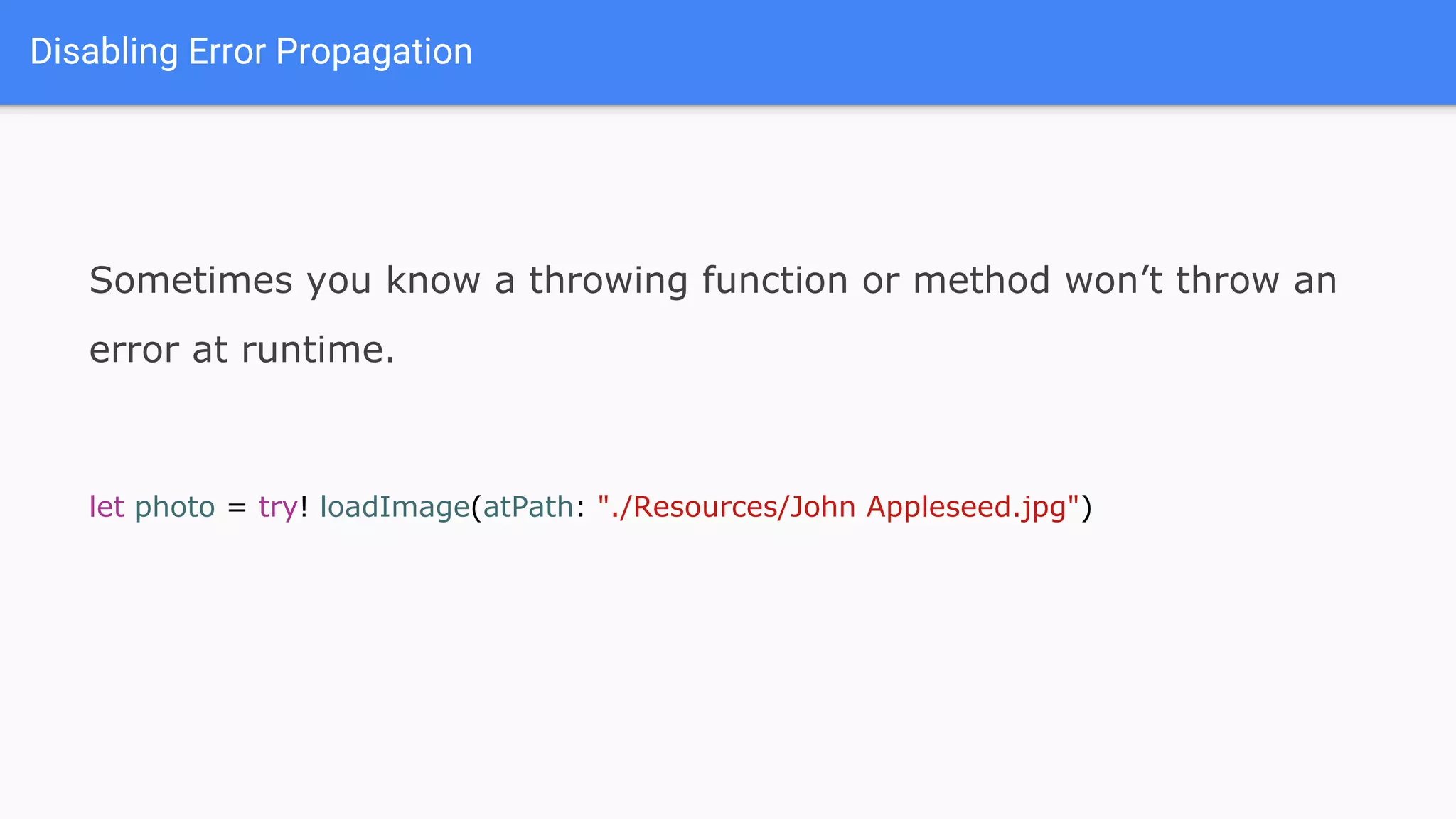 Disabling Error Propagation

Sometimes you know a throwing function or method won’t throw an error at runtime.

let photo = try! loadImage(atPath: "./Resources/John Appleseed.jpg")